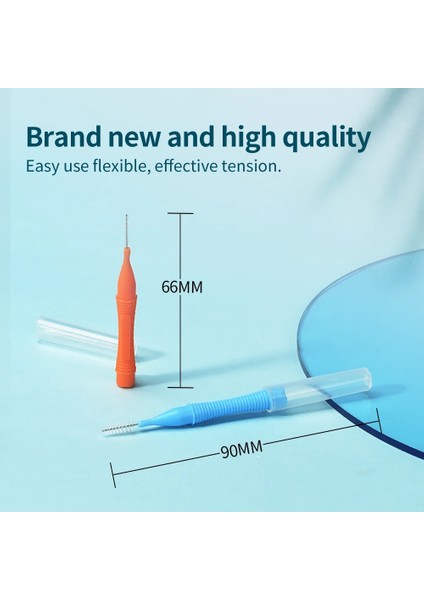 Brand new and high quality
Easy use flexible, effective tension.

66MM

90MM